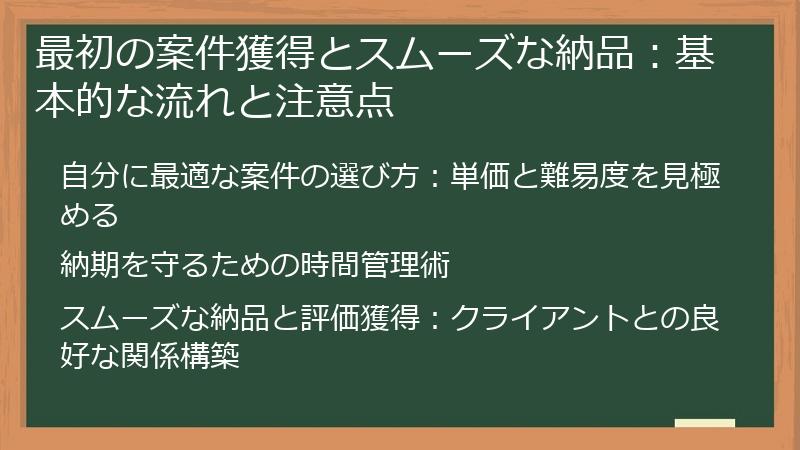 最初の案件獲得とスムーズな納品：基本的な流れと注意点

自分に最適な案件の選び方：単価と難易度を見極める

納期を守るための時間管理術

スムーズな納品と評価獲得：クライアントとの良好な関係構築